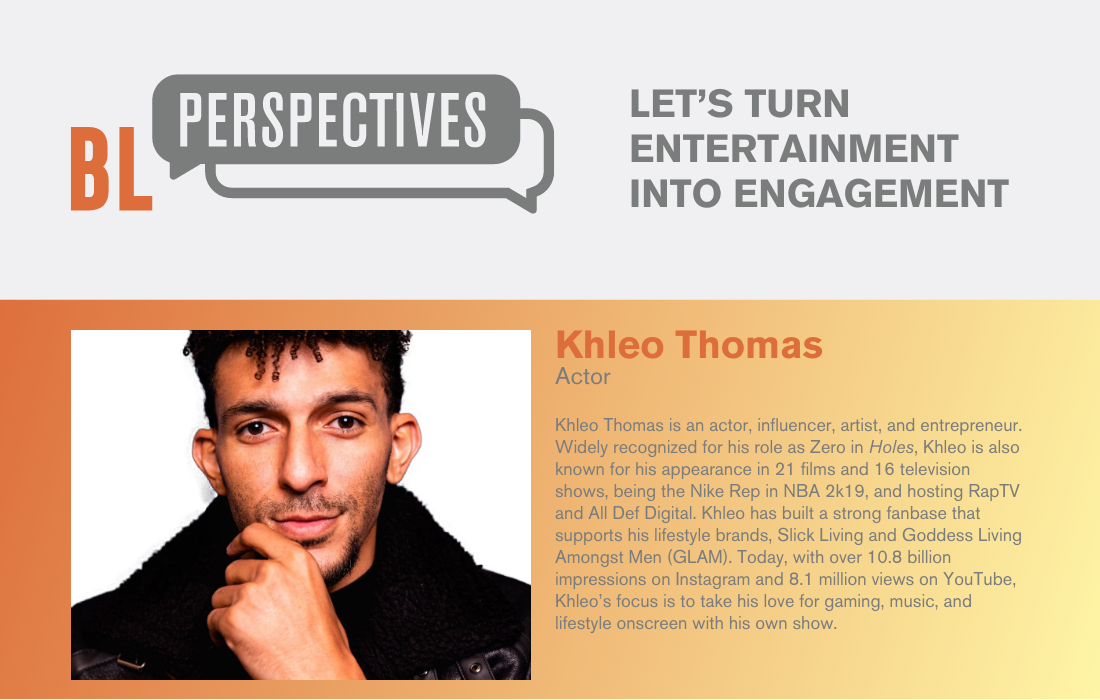 BL PERSPECTIVES

LET'S TURN ENTERTAINMENT INTO ENGAGEMENT

Khleo Thomas
Actor

Khleo Thomas is an actor, influencer, artist, and entrepreneur. Widely recognized for his role as Zero in Holes, Khleo is also known for his appearance in 21 films and 16 television shows, being the Nike Rep in NBA 2k19, and hosting RapTV and All Def Digital. Khleo has built a strong fanbase that supports his lifestyle brands, Slick Living and Goddess Living Amongst Men (GLAM). Today, with over 10.8 billion impressions on Instagram and 8.1 million views on YouTube, Khleo's focus is to take his love for gaming, music, and lifestyle onscreen with his own show.